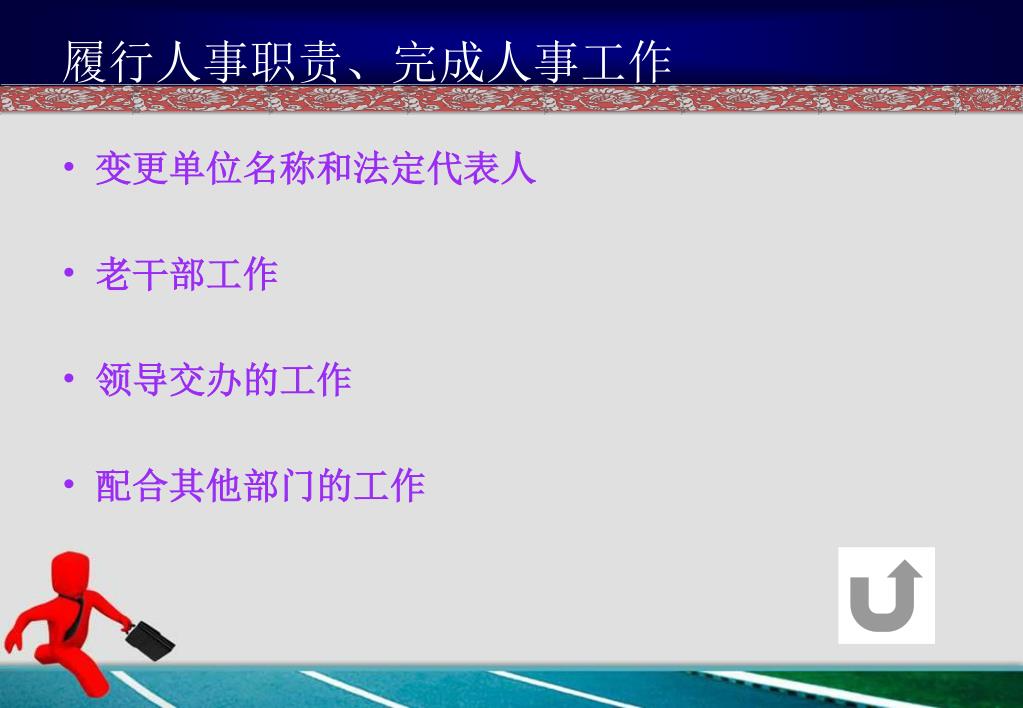 履行人事职责、完成人事工作

• 变更单位名称和法定代表人

• 老干部工作

• 领导交办的工作

• 配合其他部门的工作